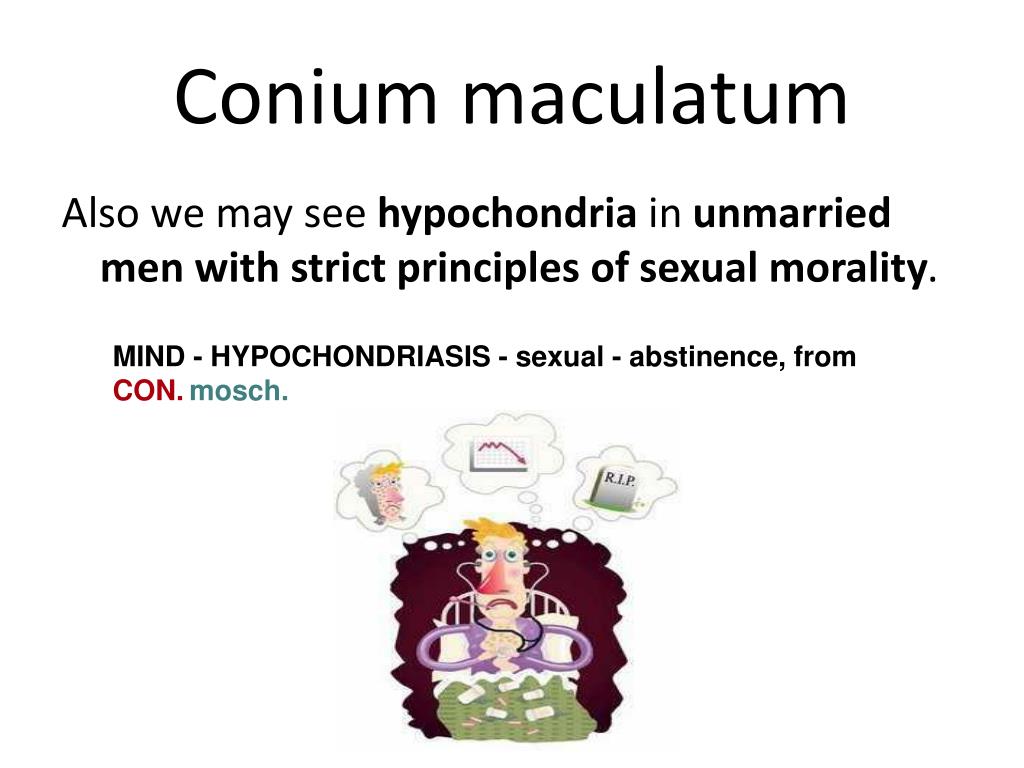 Conium maculatum

Also we may see hypochondria in unmarried men with strict principles of sexual morality.

MIND - HYPOCHONDRIASIS - sexual - abstinence, from CON. mosch.

R.I.P.